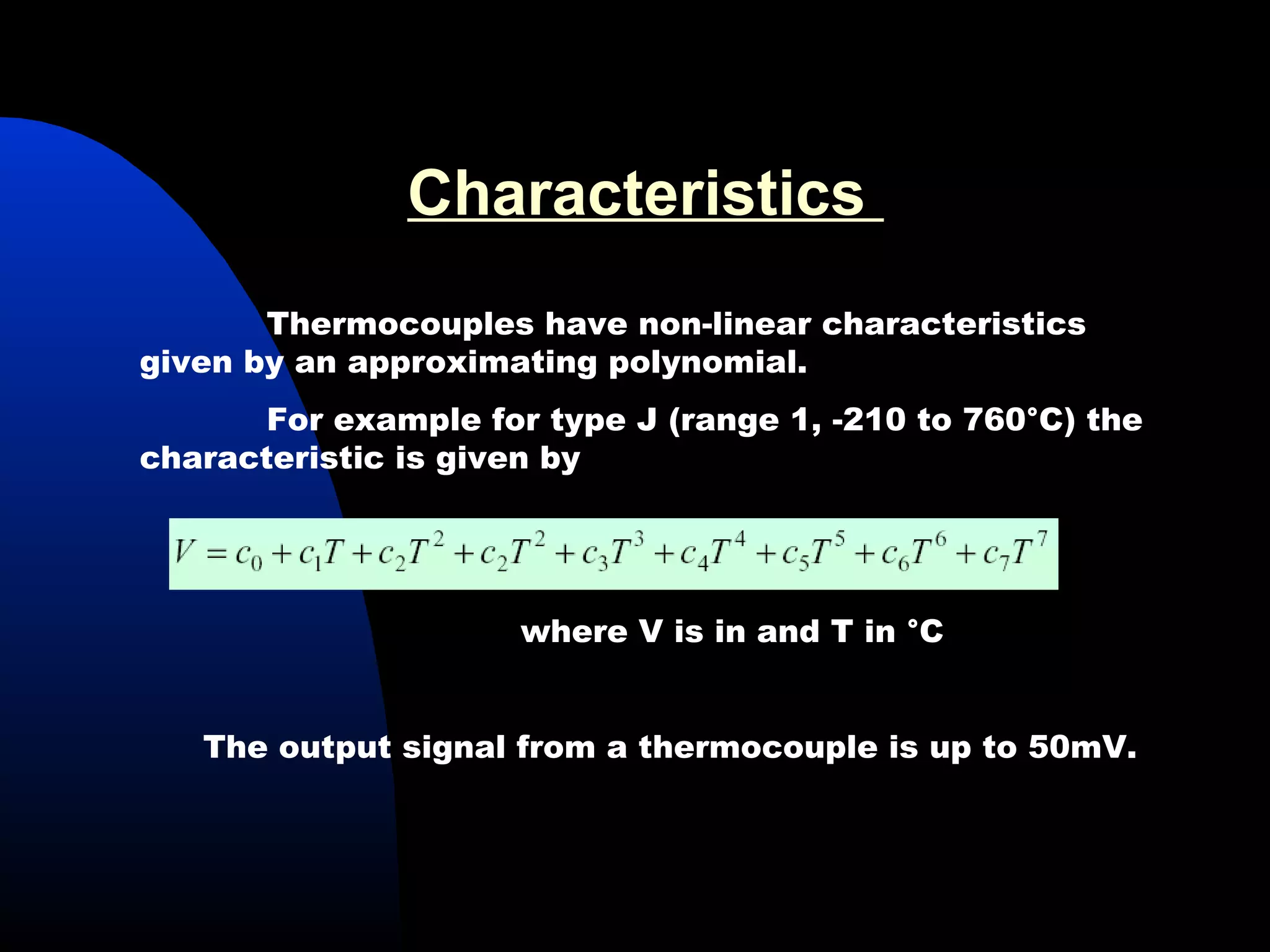 Characteristics

Thermocouples have non-linear characteristics given by an approximating polynomial.

For example for type J (range 1, -210 to 760°C) the characteristic is given by

$V = c_0 + c_1T + c_2T^2 + c_2T^2 + c_3T^3 + c_4T^4 + c_5T^5 + c_6T^6 + c_7T^7$

where V is in and T in °C

The output signal from a thermocouple is up to 50mV.